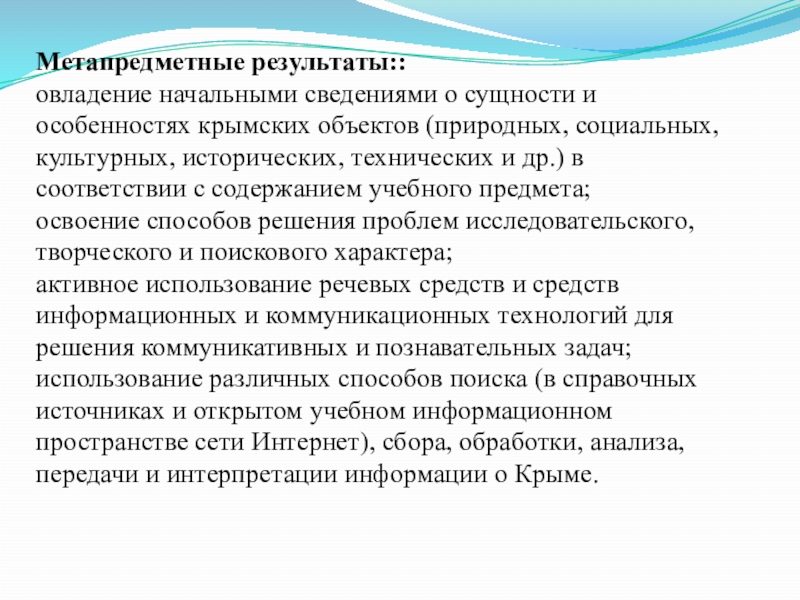 Метапредметные результаты::
овладение начальными сведениями о сущности и особенностях крымских объектов (природных, социальных, культурных, исторических, технических и др.) в соответствии с содержанием учебного предмета;
освоение способов решения проблем исследовательского, творческого и поискового характера;
активное использование речевых средств и средств информационных и коммуникационных технологий для решения коммуникативных и познавательных задач;
использование различных способов поиска (в справочных источниках и открытом учебном информационном пространстве сети Интернет), сбора, обработки, анализа, передачи и интерпретации информации о Крыме.